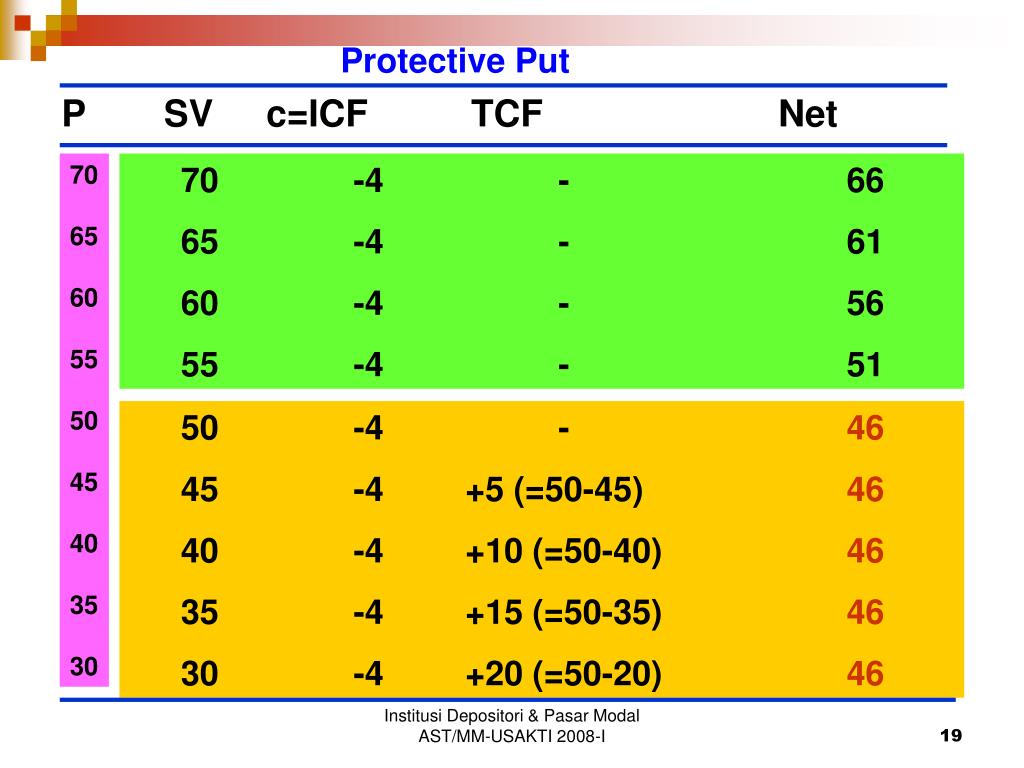 Protective Put

| P | SV | c=ICF | TCF | Net |
|---|---|---|---|---|
| 70 | 70 | -4 | - | 66 |
| 65 | 65 | -4 | - | 61 |
| 60 | 60 | -4 | - | 56 |
| 55 | 55 | -4 | - | 51 |
| 50 | 50 | -4 | - | 46 |
| 45 | 45 | -4 | +5 (=50-45) | 46 |
| 40 | 40 | -4 | +10 (=50-40) | 46 |
| 35 | 35 | -4 | +15 (=50-35) | 46 |
| 30 | 30 | -4 | +20 (=50-20) | 46 |

Institusi Depositori & Pasar Modal
AST/MM-USAKTI 2008-I

19